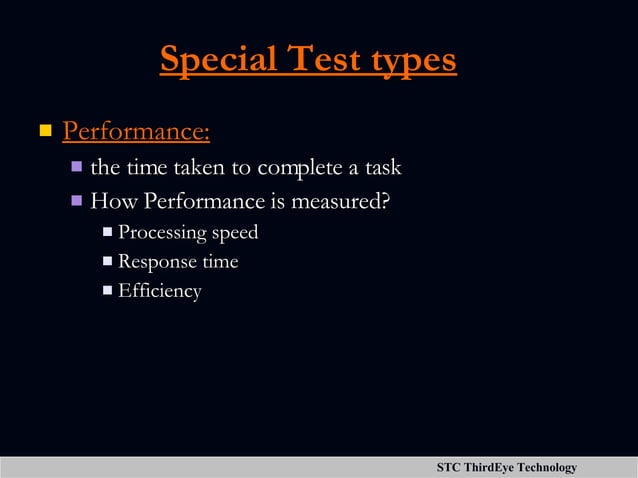 Special Test types

Performance:

the time taken to complete a task

How Performance is measured?

Processing speed

Response time

Efficiency

STC ThirdEye Technology